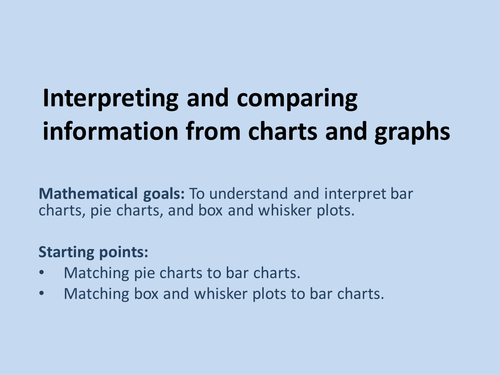 Interpreting and comparing information from charts and graphs

Mathematical goals: To understand and interpret bar charts, pie charts, and box and whisker plots.

Starting points:
• Matching pie charts to bar charts.
• Matching box and whisker plots to bar charts.